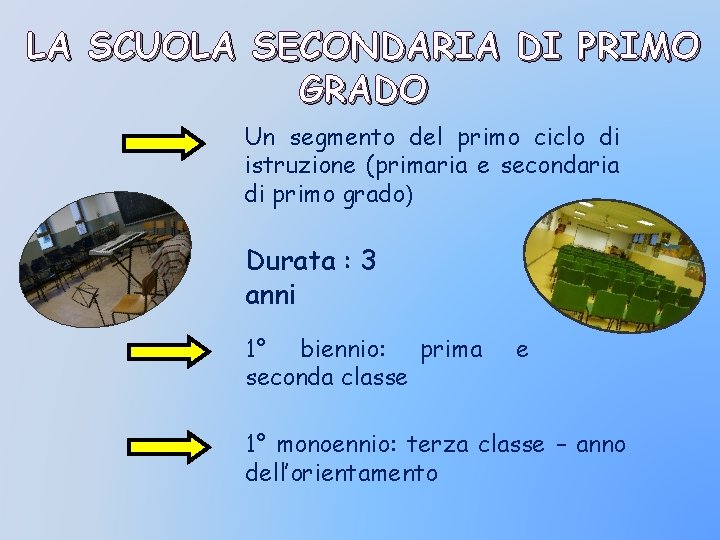 LA SCUOLA SECONDARIA DI PRIMO GRADO

Un segmento del primo ciclo di istruzione (primaria e secondaria di primo grado)

Durata : 3 anni

1° biennio: prima e seconda classe

1° monoennio: terza classe – anno dell'orientamento